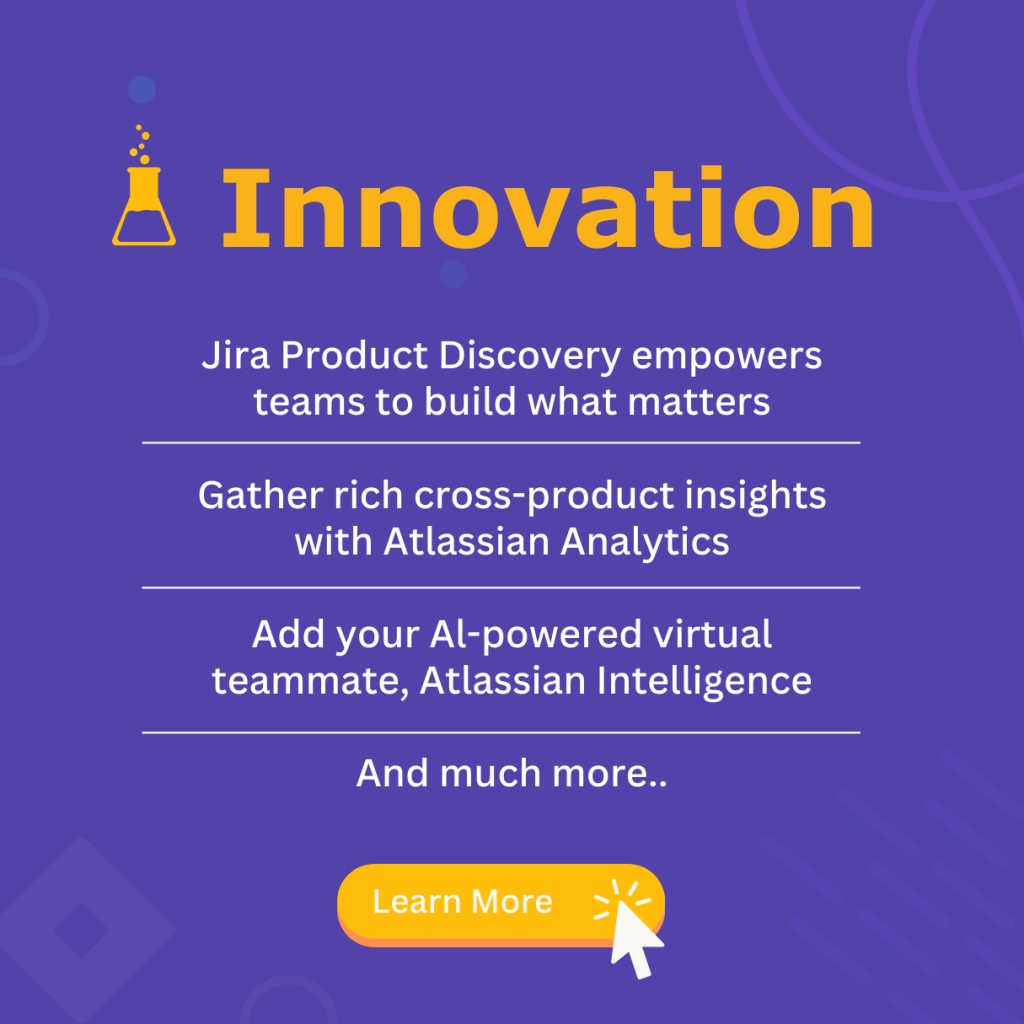 Innovation

Jira Product Discovery empowers teams to build what matters

Gather rich cross-product insights with Atlassian Analytics

Add your AI-powered virtual teammate, Atlassian Intelligence

And much more..

Learn More